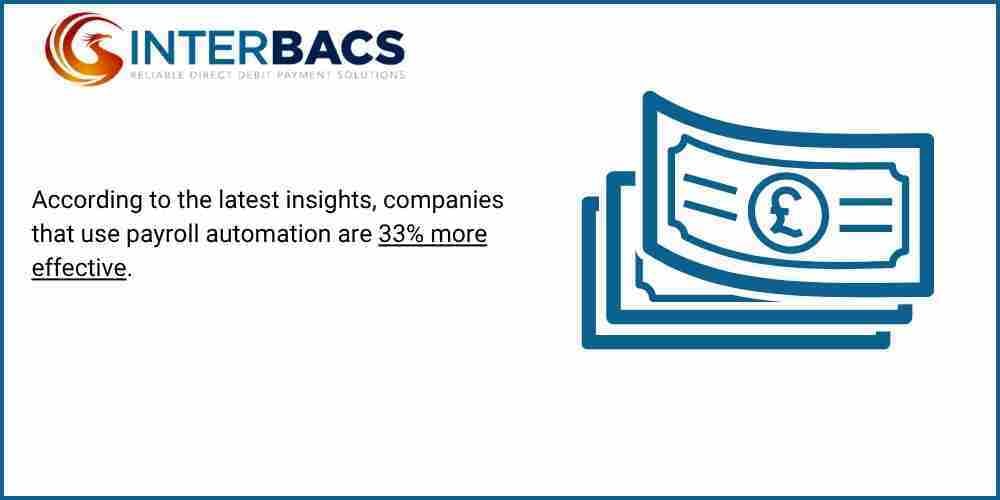 INTERBACS
RELIABLE DIRECT DEBIT PAYMENT SOLUTIONS

According to the latest insights, companies that use payroll automation are 33% more effective.

£